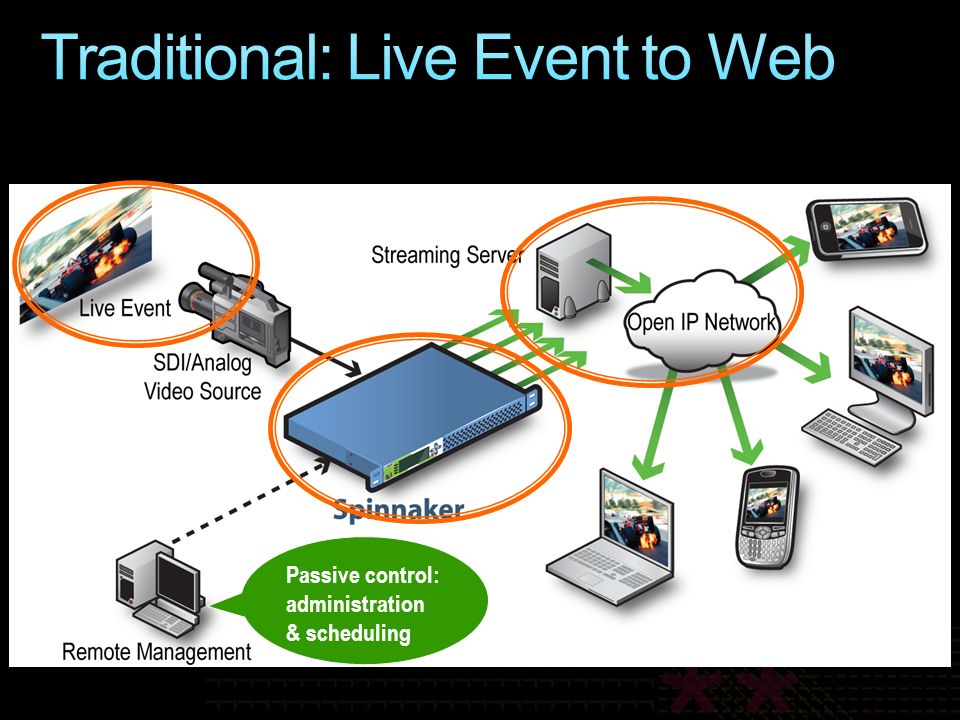 Traditional: Live Event to Web

Live Event

SDI/Analog Video Source

Streaming Server

Open IP Network

Spinnaker

Remote Management

Passive control: administration & scheduling